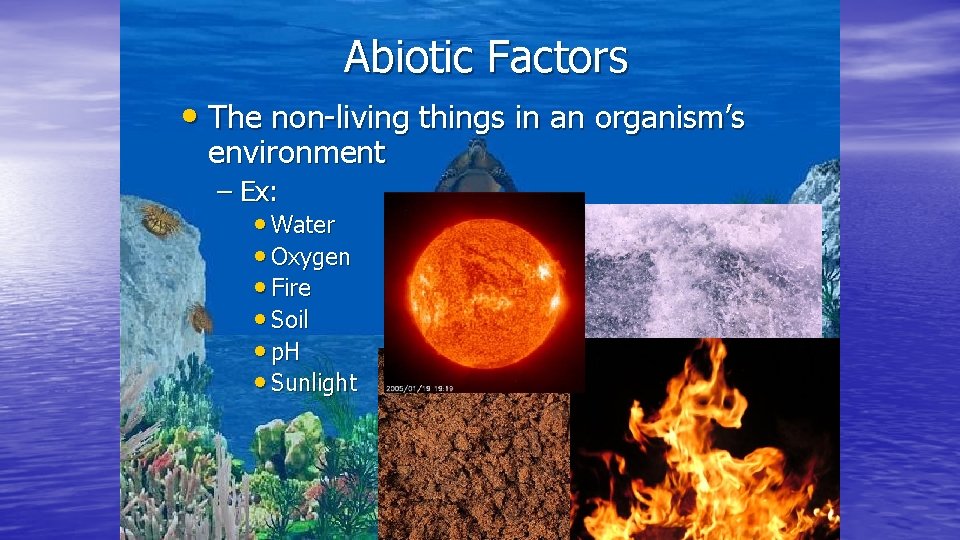 Abiotic Factors

• The non-living things in an organism's environment

– Ex:

• Water
• Oxygen
• Fire
• Soil
• pH
• Sunlight

2005/01/19 19:19